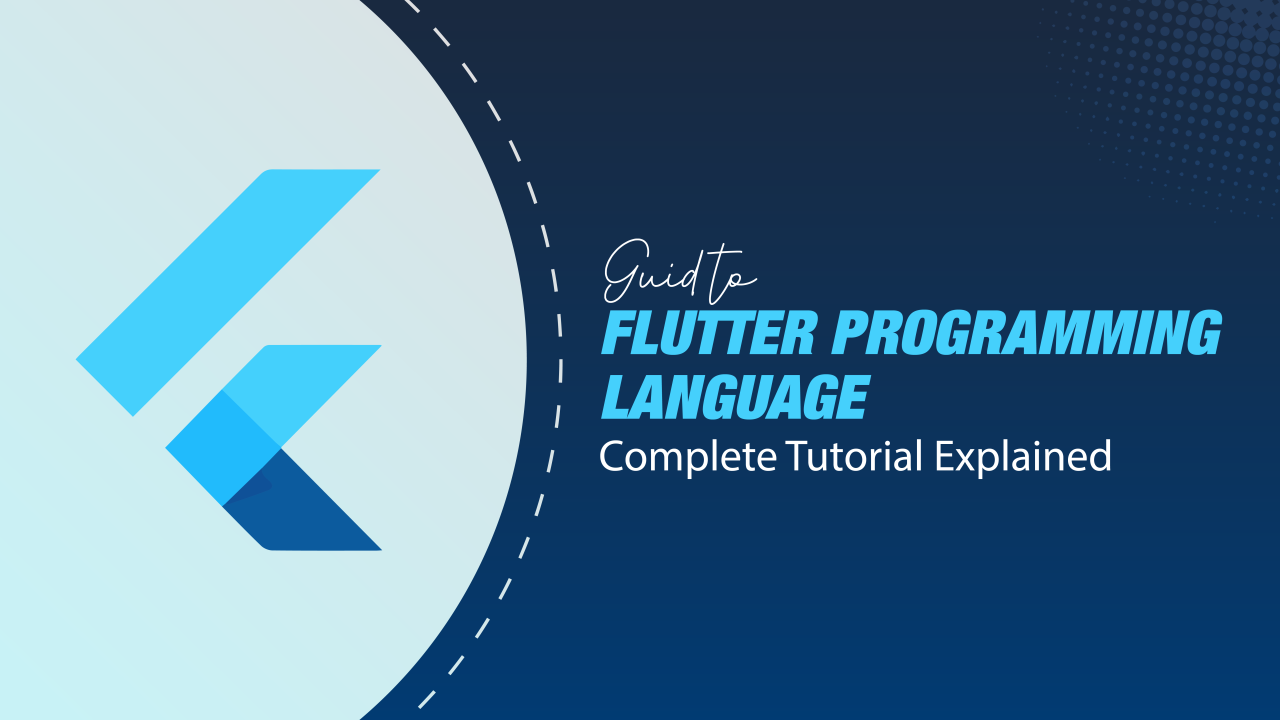 Guid to
FLUTTER PROGRAMMING LANGUAGE
Complete Tutorial Explained